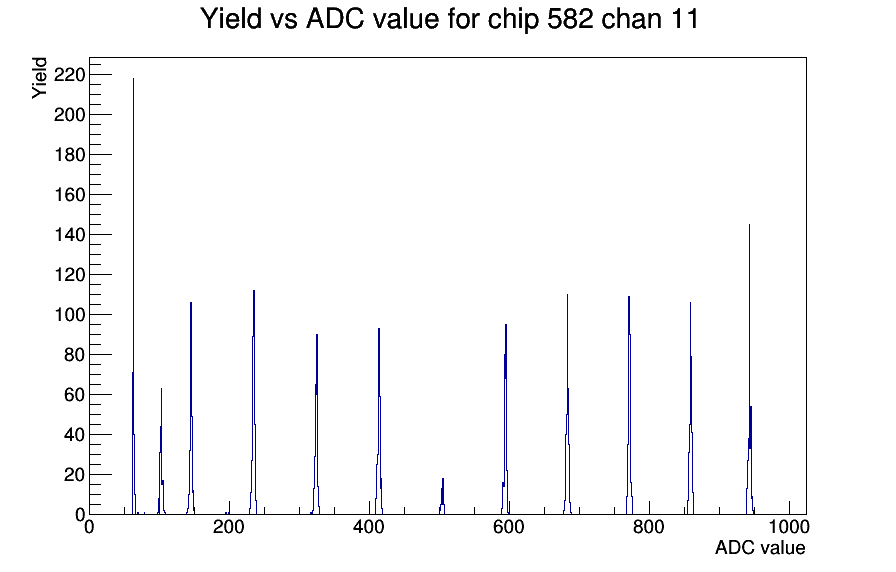 Yield vs ADC value for chip 582 chan 11

Yield

220
200
180
160
140
120
100
80
60
40
20
0

0
200
400
600
800
1000

ADC value